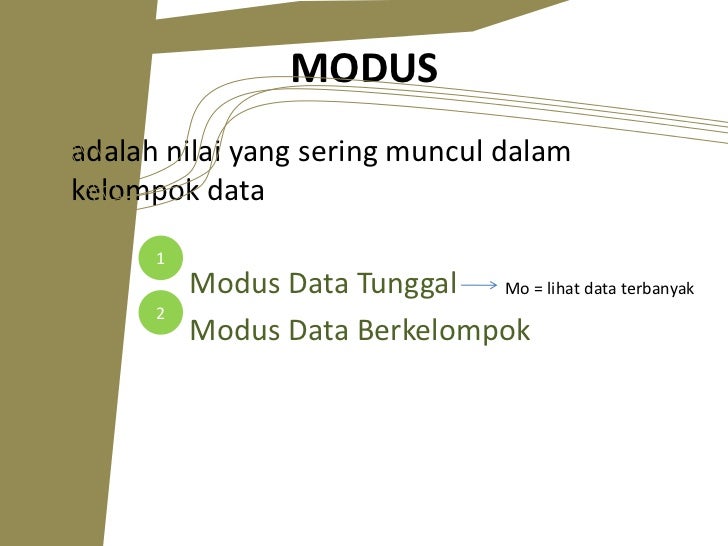 MODUS

adalah nilai yang sering muncul dalam kelompok data

1

Modus Data Tunggal

Mo = lihat data terbanyak

2

Modus Data Berkelompok